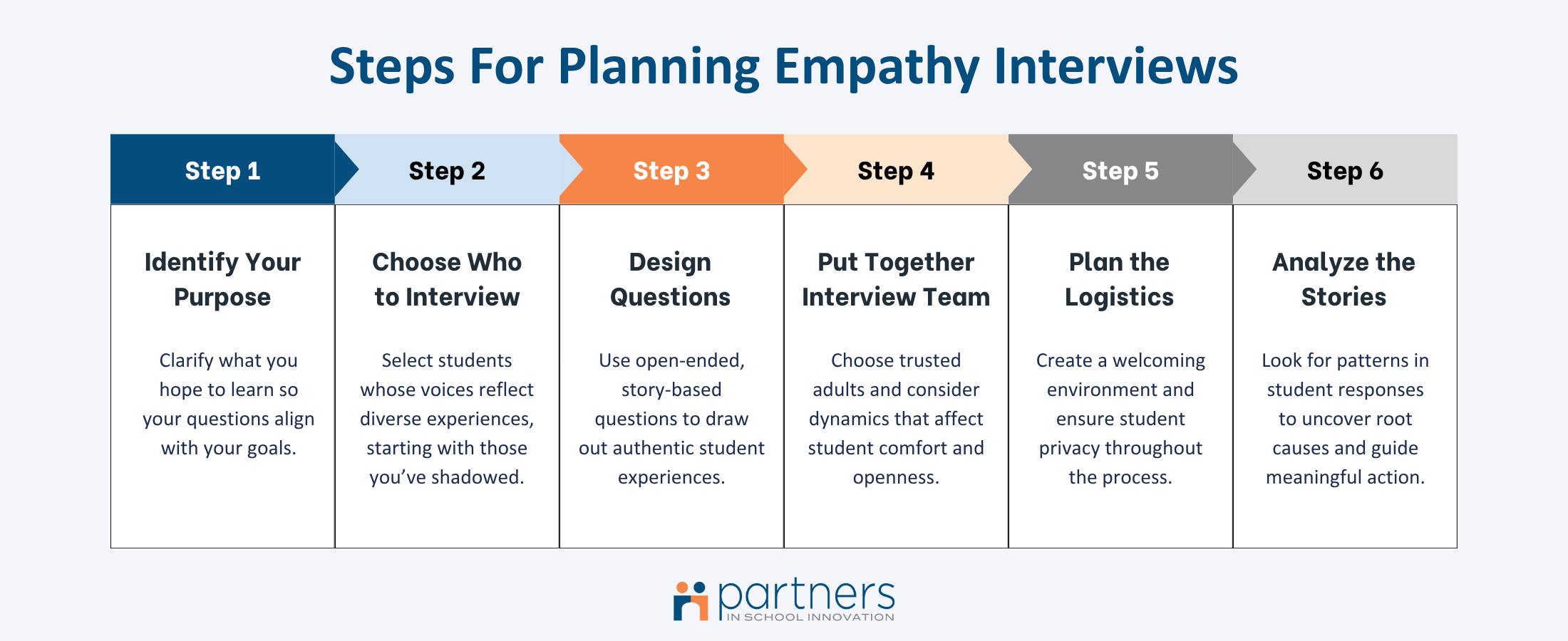 Steps For Planning Empathy Interviews

Step 1

Identify Your Purpose

Clarify what you hope to learn so your questions align with your goals.

Step 2

Choose Who to Interview

Select students whose voices reflect diverse experiences, starting with those you've shadowed.

Step 3

Design Questions

Use open-ended, story-based questions to draw out authentic student experiences.

Step 4

Put Together Interview Team

Choose trusted adults and consider dynamics that affect student comfort and openness.

Step 5

Plan the Logistics

Create a welcoming environment and ensure student privacy throughout the process.

Step 6

Analyze the Stories

Look for patterns in student responses to uncover root causes and guide meaningful action.

partners
IN SCHOOL INNOVATION